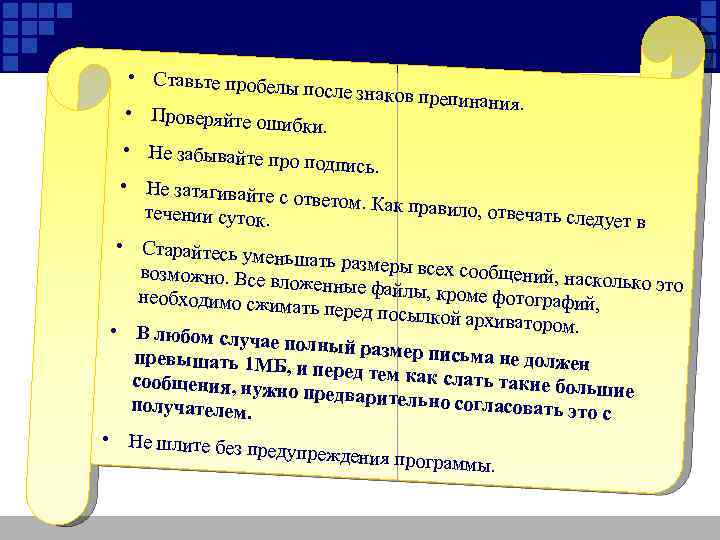 • Ставьте пробелы после знаков препинания.

• Проверяйте ошибки.

• Не забывайте про подпись.

• Не затягивайте с ответом. Как правило, отвечать следует в течении суток.

• Старайтесь уменьшать размеры всех сообщений, насколько это возможно. Все вложенные файлы, кроме фотографий, необходимо сжимать перед посылкой архиватором.

• В любом случае полный размер письма не должен превышать 1МБ, и перед тем как слать такие большие сообщения, нужно предварительно согласовать это с получателем.

• Не шлите без предупреждения программы.